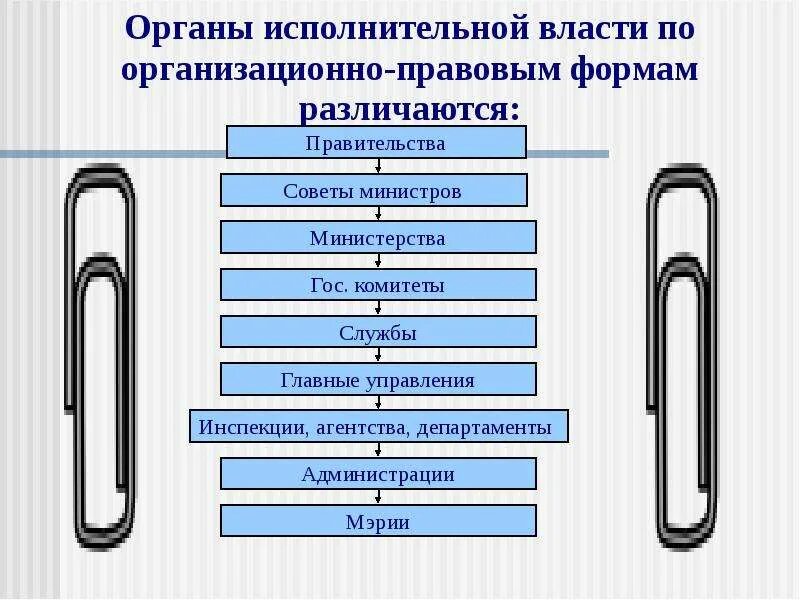 Органы исполнительной власти по организационно-правовым формам различаются:

Правительства

Советы министров

Министерства

Гос. комитеты

Службы

Главные управления

Инспекции, агентства, департаменты

Администрации

Мэрии